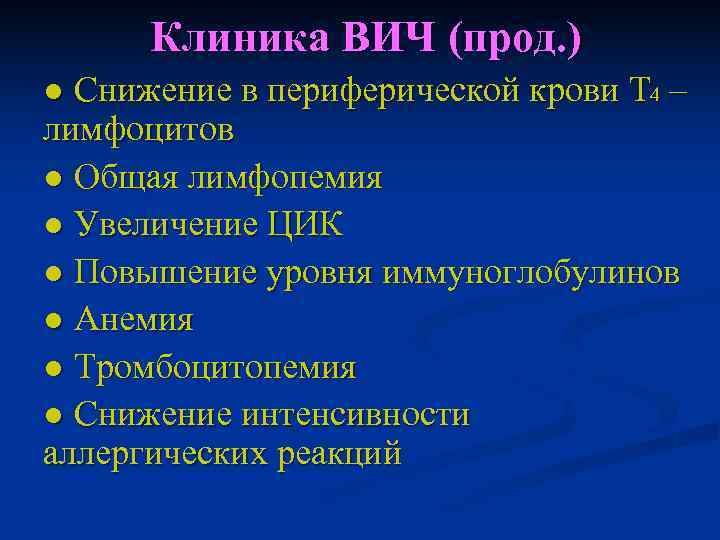 Клиника ВИЧ (прод.)

● Снижение в периферической крови $T_4$ – лимфоцитов

● Общая лимфопемия

● Увеличение ЦИК

● Повышение уровня иммуноглобулинов

● Анемия

● Тромбоцитопемия

● Снижение интенсивности аллергических реакций